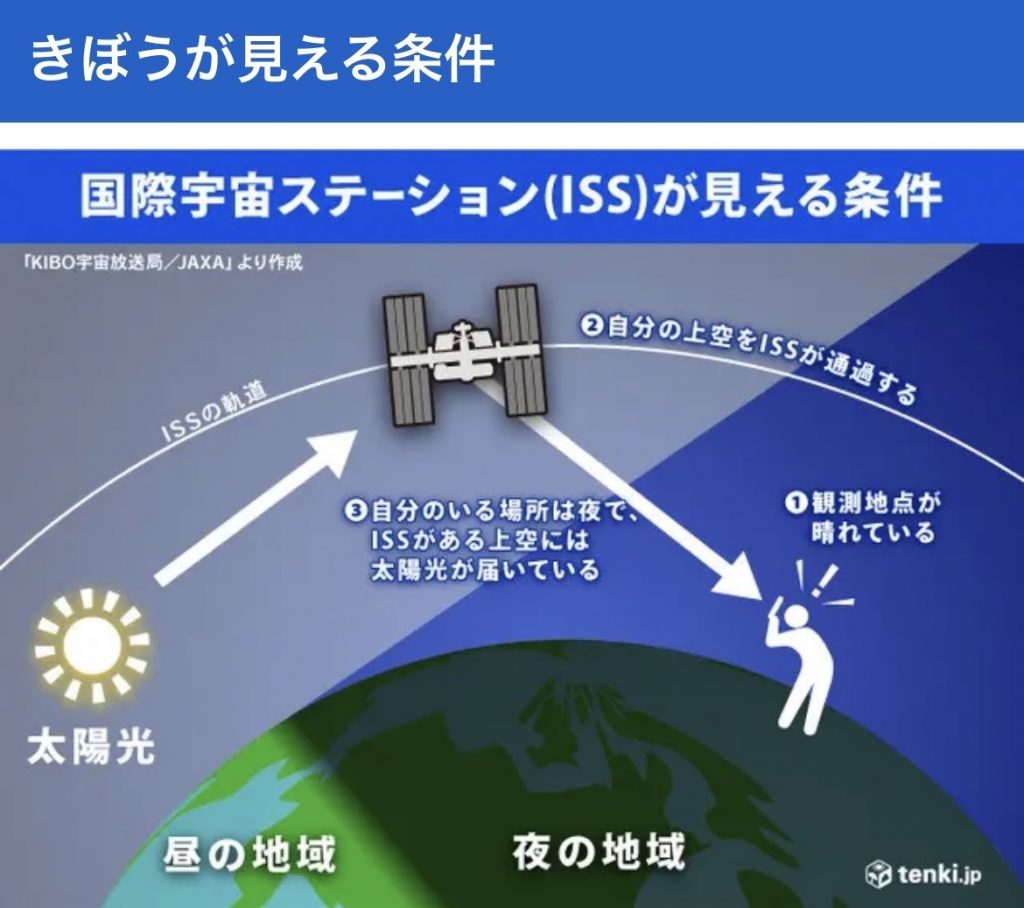 きぼうが見える条件

国際宇宙ステーション(ISS)が見える条件

「KIBO宇宙放送局／JAXA」より作成

ISSの軌道

❷自分の上空をISSが通過する

❸自分のいる場所は夜で、ISSがある上空には太陽光が届いている

❶観測地点が晴れている

太陽光

昼の地域

夜の地域

tenki.jp